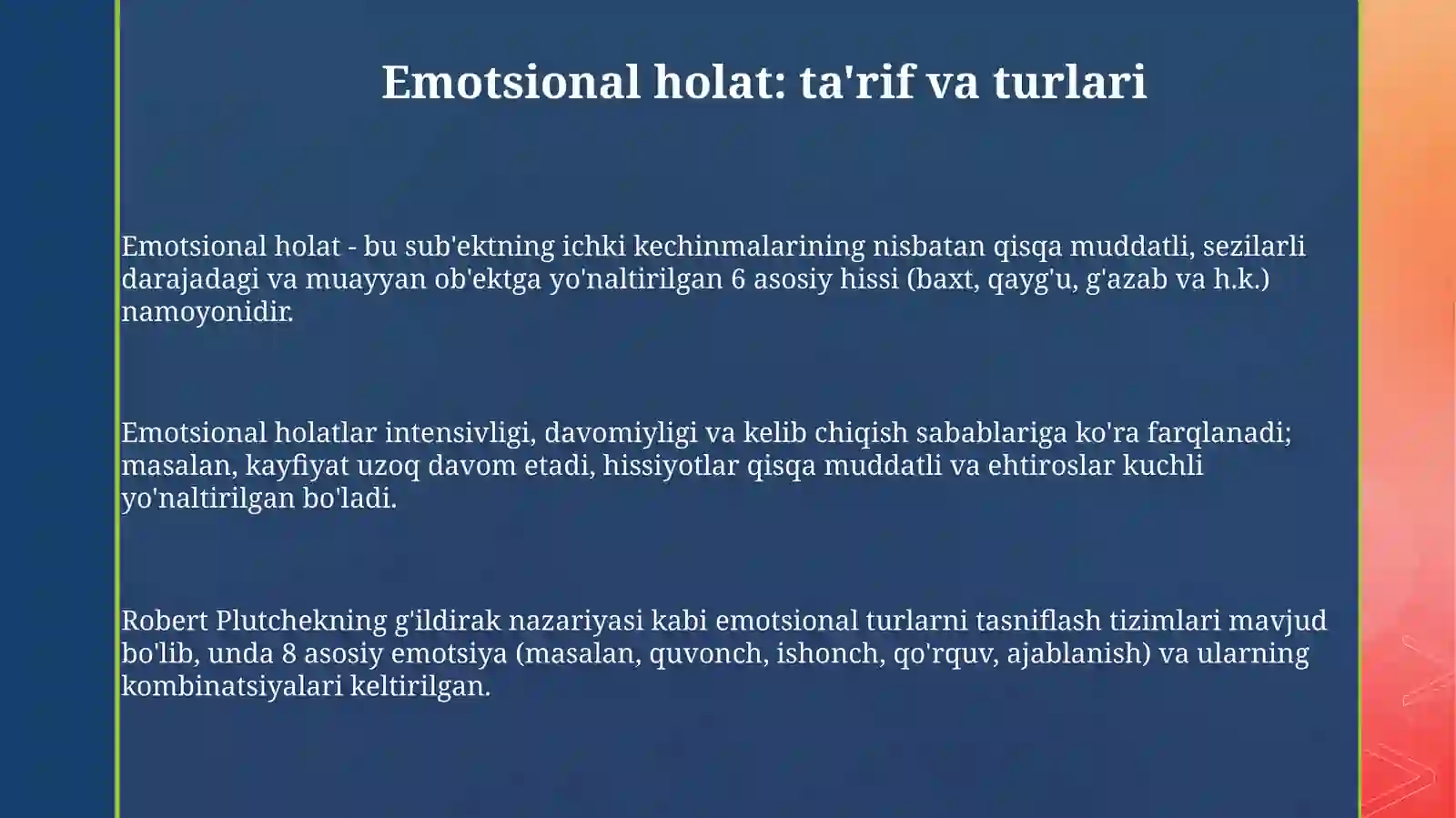 Emotsional holat: ta'rif va turlari

Emotsional holat - bu sub'ektning ichki kechinmalarining nisbatan qisqa muddatli, sezilarli darajadagi va muayyan ob'ektga yo'naltirilgan 6 asosiy hissi (baxt, qayg'u, g'azab va h.k.) namoyonidir.

Emotsional holatlar intensivligi, davomiyligi va kelib chiqish sabablariga ko'ra farqlanadi; masalan, kayfiyat uzoq davom etadi, hissiyotlar qisqa muddatli va ehtiroslar kuchli yo'naltirilgan bo'ladi.

Robert Plutchekning g'ildirak nazariyasi kabi emotsional turlarni tasniflash tizimlari mavjud bo'lib, unda 8 asosiy emotsiya (masalan, quvonch, ishonch, qo'rquv, ajablanish) va ularning kombinatsiyalari keltirilgan.